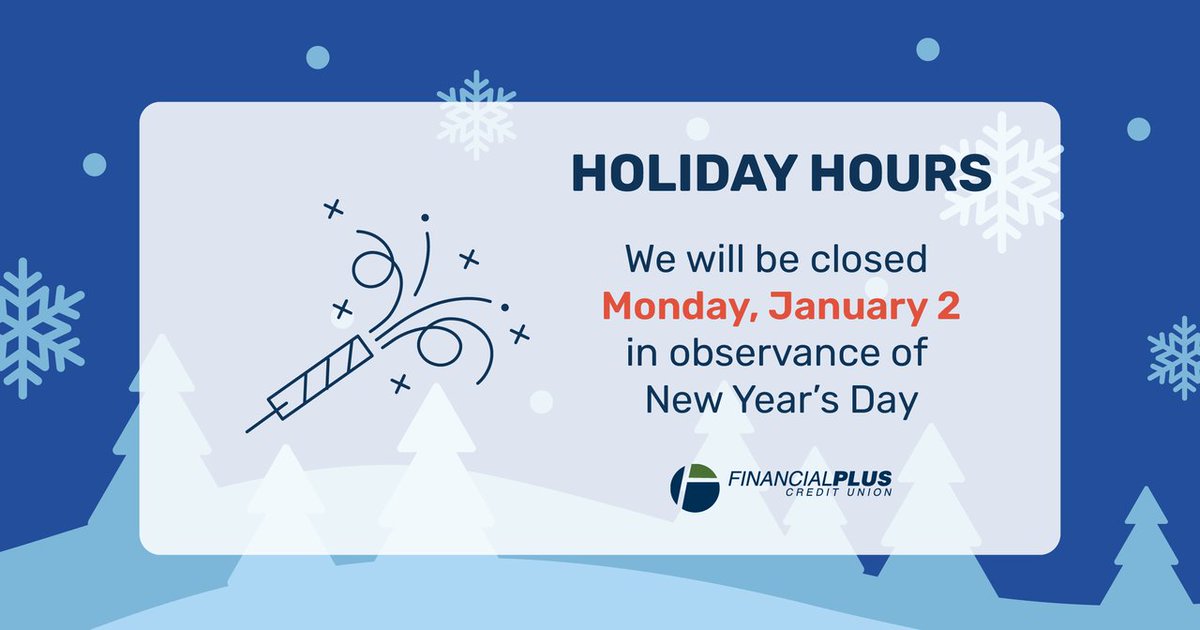 HOLIDAY HOURS

We will be closed Monday, January 2 in observance of New Year's Day

FINANCIALPLUS CREDIT UNION